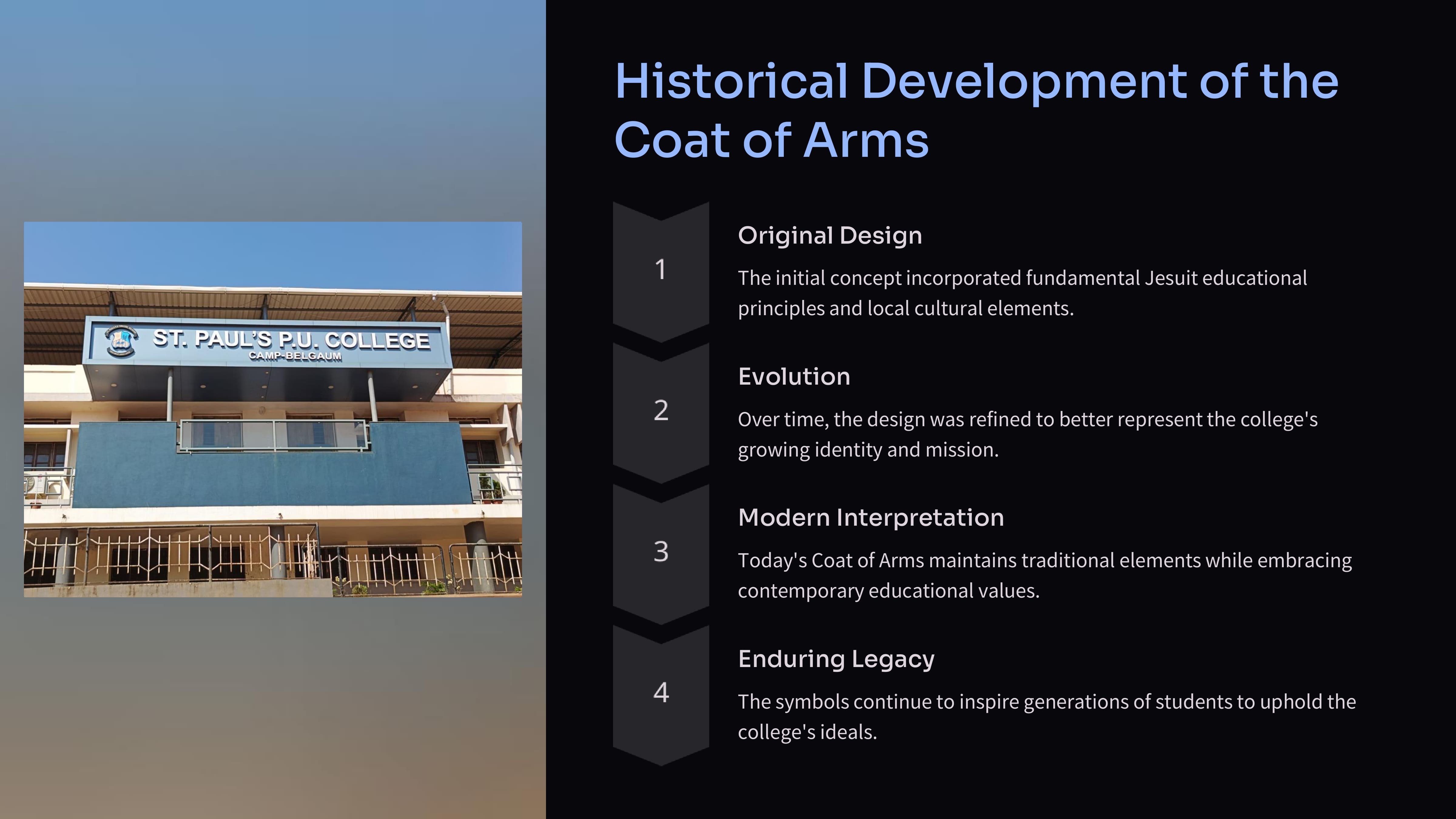 ST. PAUL'S P.U. COLLEGE
CAMP-BELGAUM

Historical Development of the Coat of Arms

1

Original Design

The initial concept incorporated fundamental Jesuit educational principles and local cultural elements.

2

Evolution

Over time, the design was refined to better represent the college's growing identity and mission.

3

Modern Interpretation

Today's Coat of Arms maintains traditional elements while embracing contemporary educational values.

4

Enduring Legacy

The symbols continue to inspire generations of students to uphold the college's ideals.